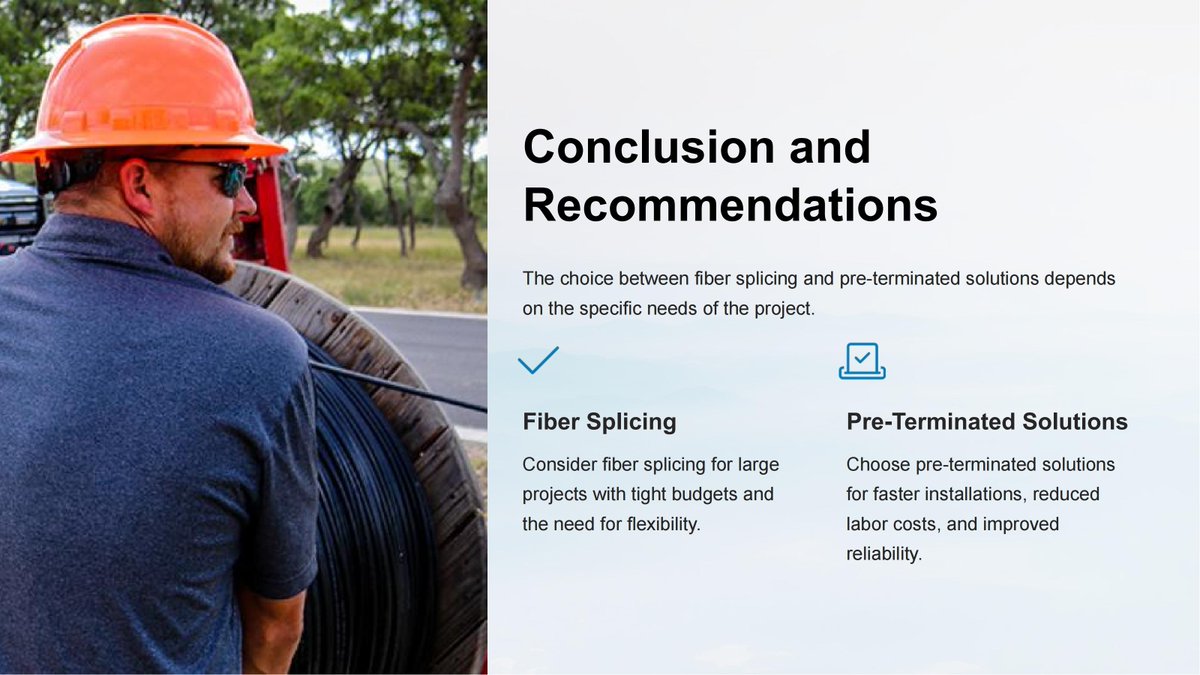 Conclusion and Recommendations

The choice between fiber splicing and pre-terminated solutions depends on the specific needs of the project.

Fiber Splicing

Consider fiber splicing for large projects with tight budgets and the need for flexibility.

Pre-Terminated Solutions

Choose pre-terminated solutions for faster installations, reduced labor costs, and improved reliability.